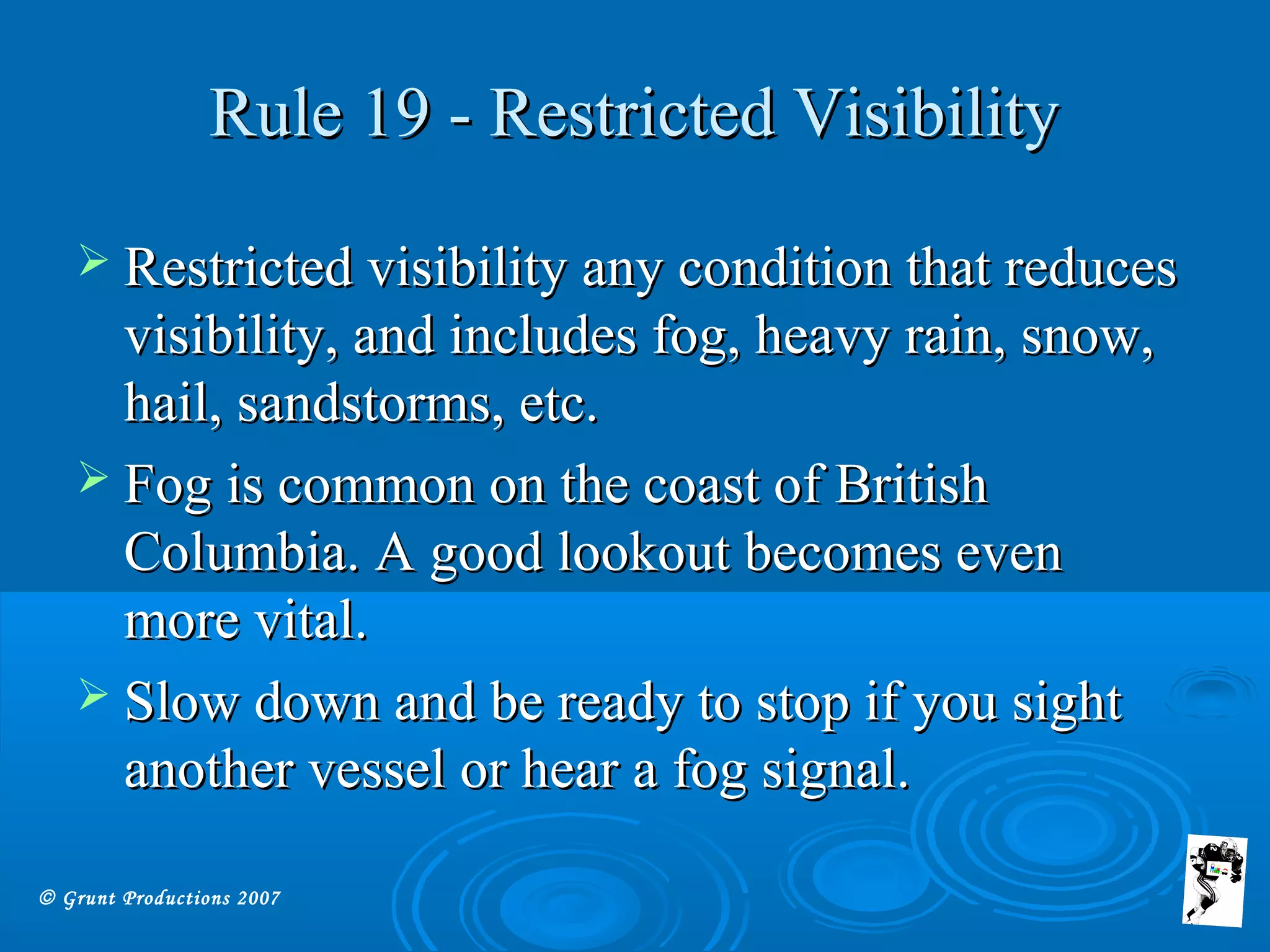 Rule 19 - Restricted Visibility

➢ Restricted visibility any condition that reduces visibility, and includes fog, heavy rain, snow, hail, sandstorms, etc.

➢ Fog is common on the coast of British Columbia. A good lookout becomes even more vital.

➢ Slow down and be ready to stop if you sight another vessel or hear a fog signal.

© Grunt Productions 2007